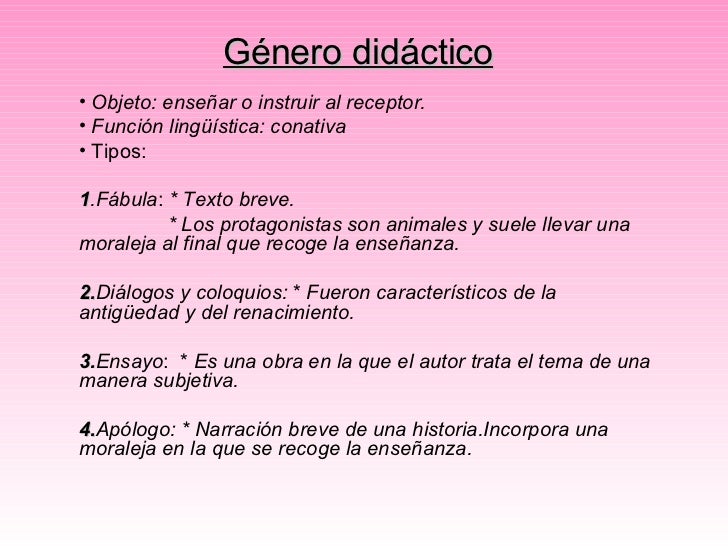 Género didáctico

• Objeto: enseñar o instruir al receptor.
• Función lingüística: conativa
• Tipos:

1.Fábula: * Texto breve.
* Los protagonistas son animales y suele llevar una moraleja al final que recoge la enseñanza.

2.Diálogos y coloquios: * Fueron característicos de la antigüedad y del renacimiento.

3.Ensayo: * Es una obra en la que el autor trata el tema de una manera subjetiva.

4.Apólogo: * Narración breve de una historia.Incorpora una moraleja en la que se recoge la enseñanza.